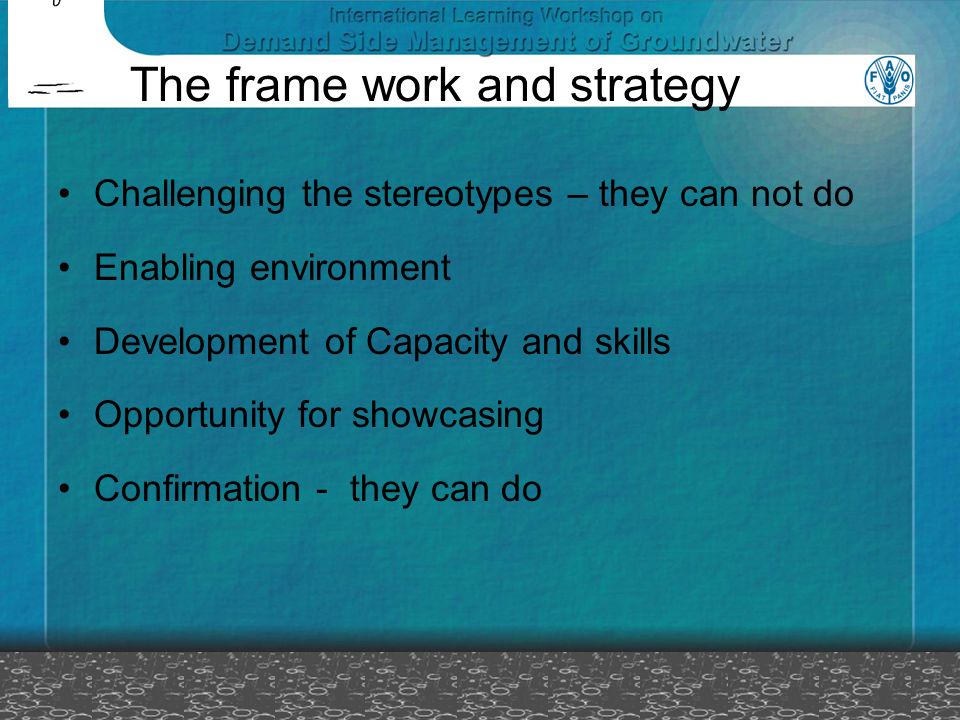 International Learning Workshop on
Demand Side Management of Groundwater

The frame work and strategy

FAO FIAT PANIS

• Challenging the stereotypes – they can not do
• Enabling environment
• Development of Capacity and skills
• Opportunity for showcasing
• Confirmation - they can do